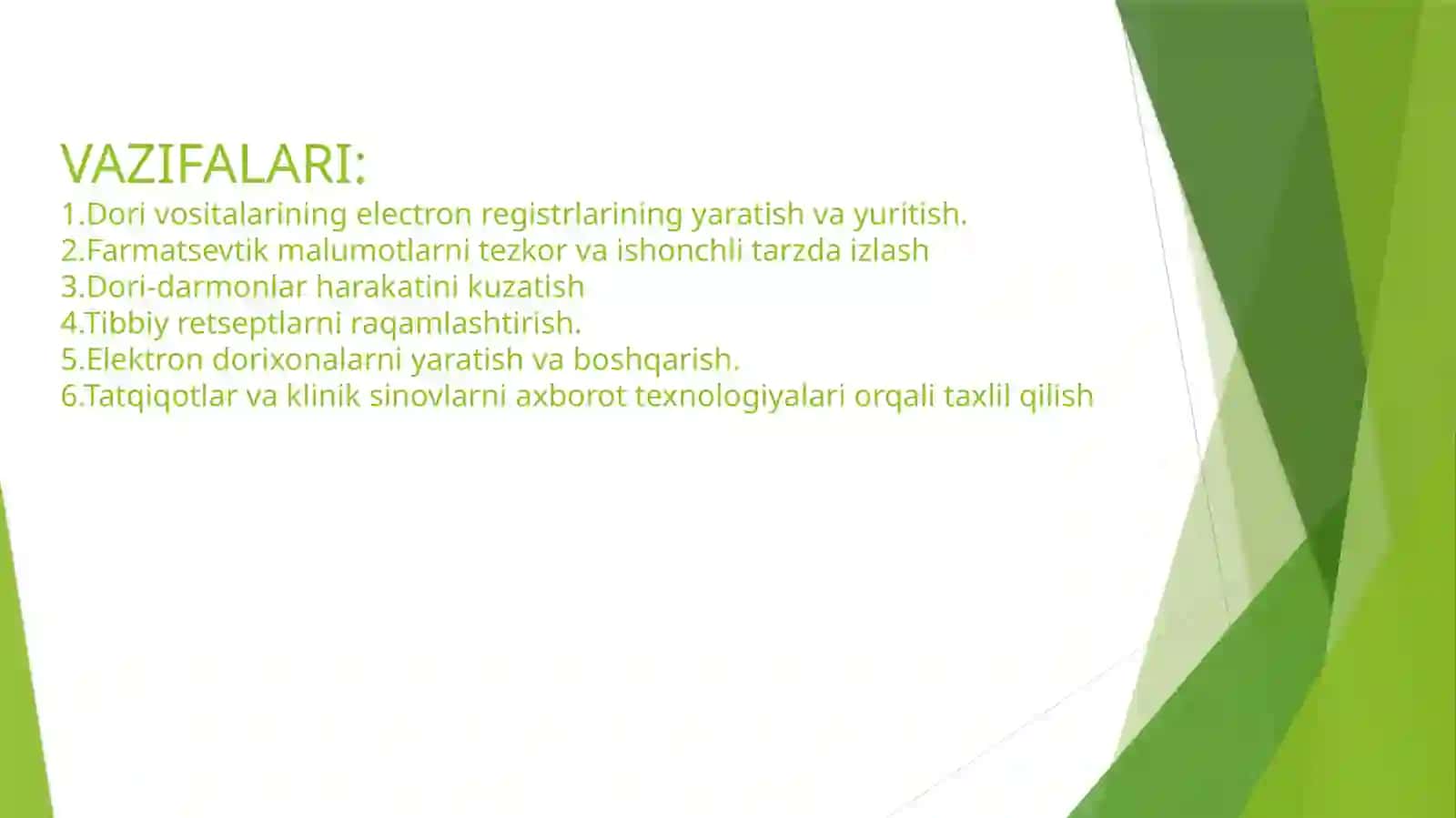 VAZIFALARI:
1.Dori vositalarining electron registrlarining yaratish va yuritish.
2.Farmatsevtik malumotlarni tezkor va ishonchli tarzda izlash
3.Dori-darmonlar harakatini kuzatish
4.Tibbiy retseptlarni raqamlashtirish.
5.Elektron dorixonalarni yaratish va boshqarish.
6.Tatqiqotlar va klinik sinovlarni axborot texnologiyalari orqali taxlil qilish